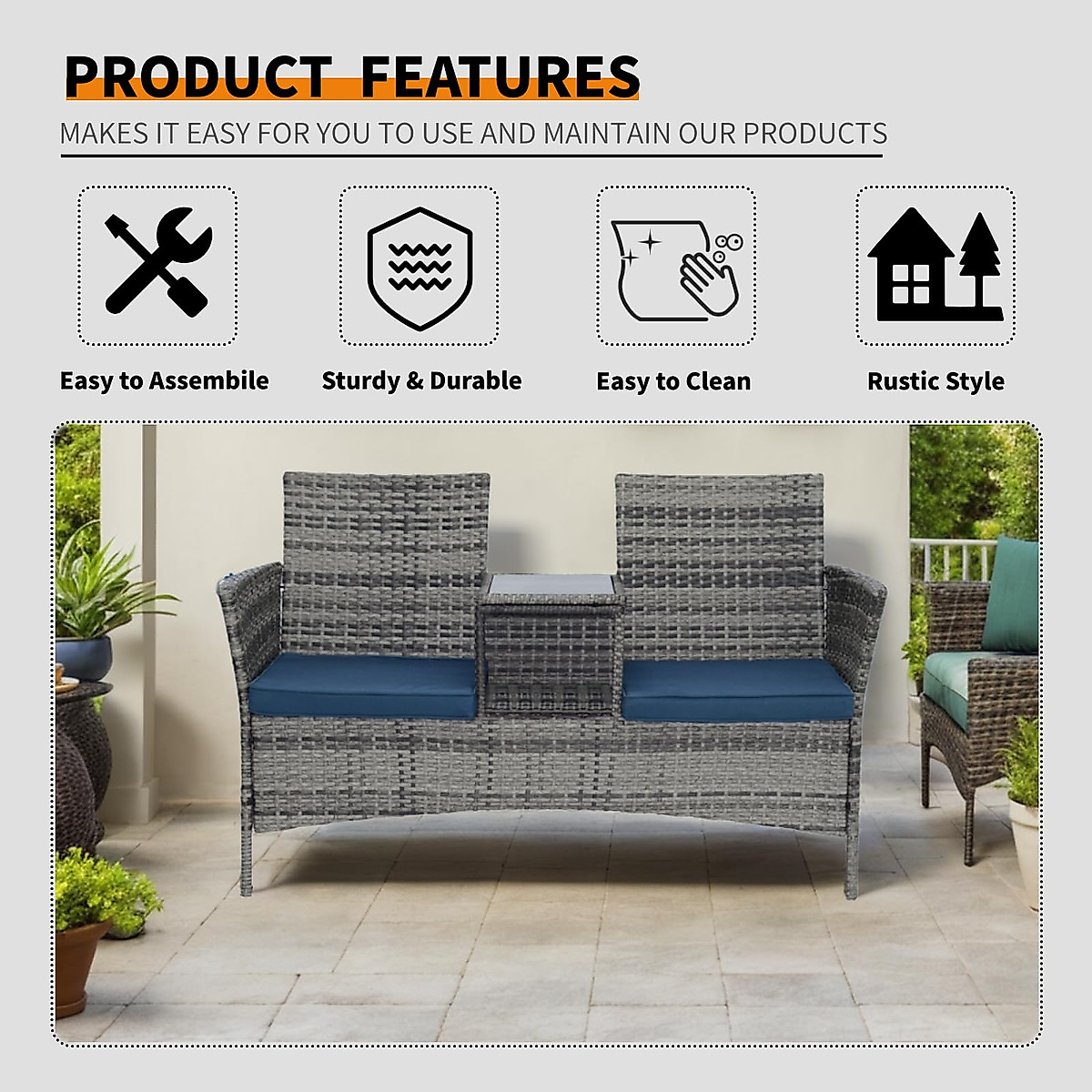 PRODUCT FEATURES

MAKES IT EASY FOR YOU TO USE AND MAINTAIN OUR PRODUCTS

Easy to Assembile

Sturdy & Durable

Easy to Clean

Rustic Style